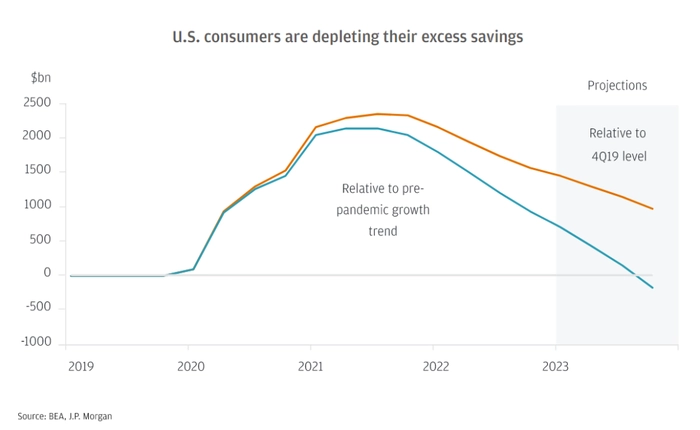 U.S. consumers are depleting their excess savings

$bn

Projections

2500
2000
1500
1000
500
0
-500
-1000

Relative to 4Q19 level

Relative to pre-pandemic growth trend

2019 2020 2021 2022 2023

Source: BEA, J.P. Morgan